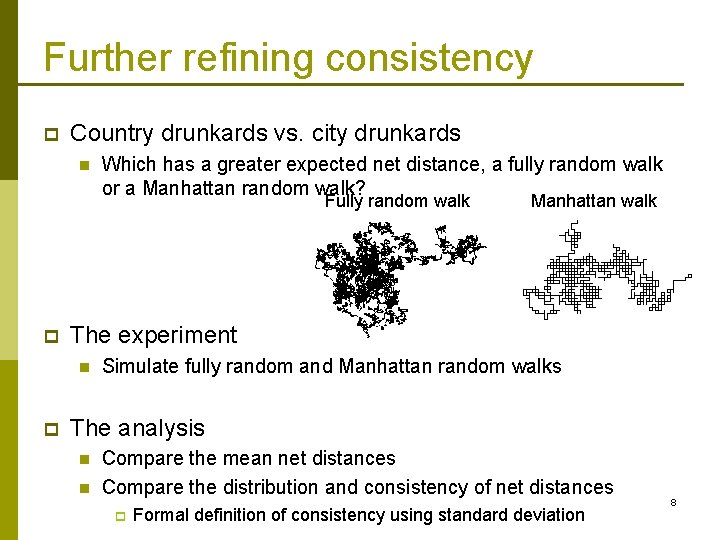 Further refining consistency

Country drunkards vs. city drunkards

Which has a greater expected net distance, a fully random walk or a Manhattan random walk?

Fully random walk

Manhattan walk

The experiment

Simulate fully random and Manhattan random walks

The analysis

Compare the mean net distances

Compare the distribution and consistency of net distances

Formal definition of consistency using standard deviation

8